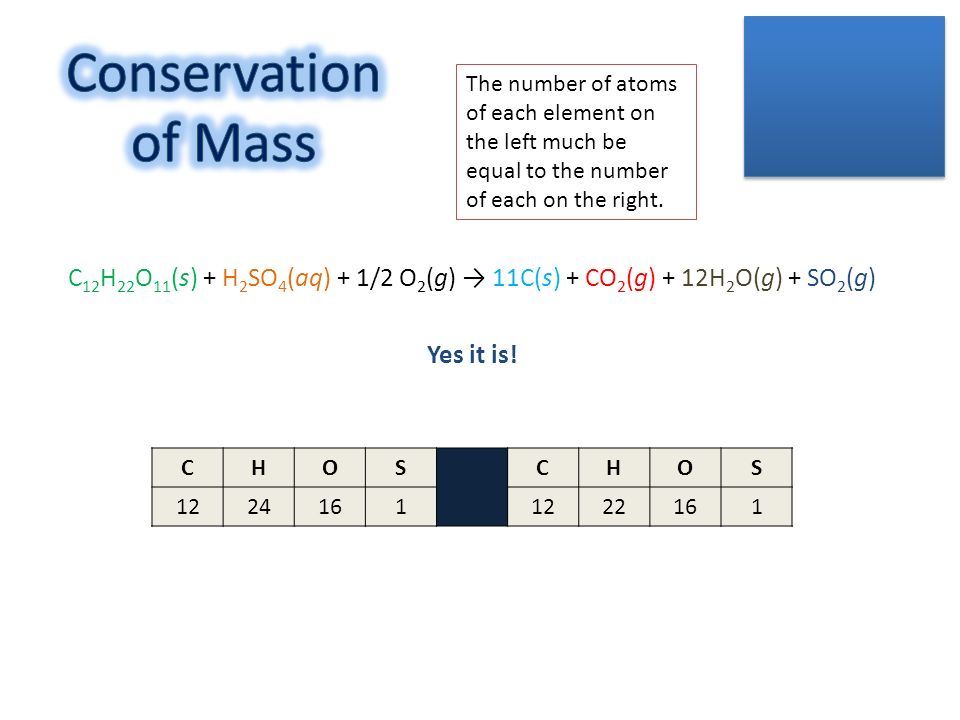 Conservation of Mass

The number of atoms of each element on the left much be equal to the number of each on the right.

$C_{12}H_{22}O_{11}(s) + H_2SO_4(aq) + 1/2\ O_2(g) \rightarrow 11C(s) + CO_2(g) + 12H_2O(g) + SO_2(g)$

Yes it is!

| C | H | O | S | | C | H | O | S |
|---|---|---|---|---|---|---|---|---|
| 12 | 24 | 16 | 1 | | 12 | 22 | 16 | 1 |